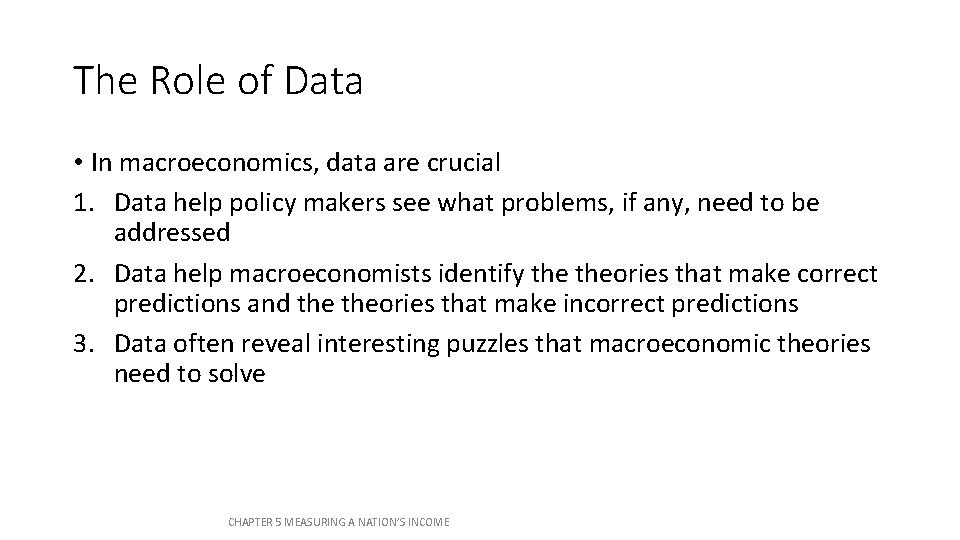 The Role of Data

• In macroeconomics, data are crucial
1. Data help policy makers see what problems, if any, need to be addressed
2. Data help macroeconomists identify the theories that make correct predictions and the theories that make incorrect predictions
3. Data often reveal interesting puzzles that macroeconomic theories need to solve

CHAPTER 5 MEASURING A NATION'S INCOME